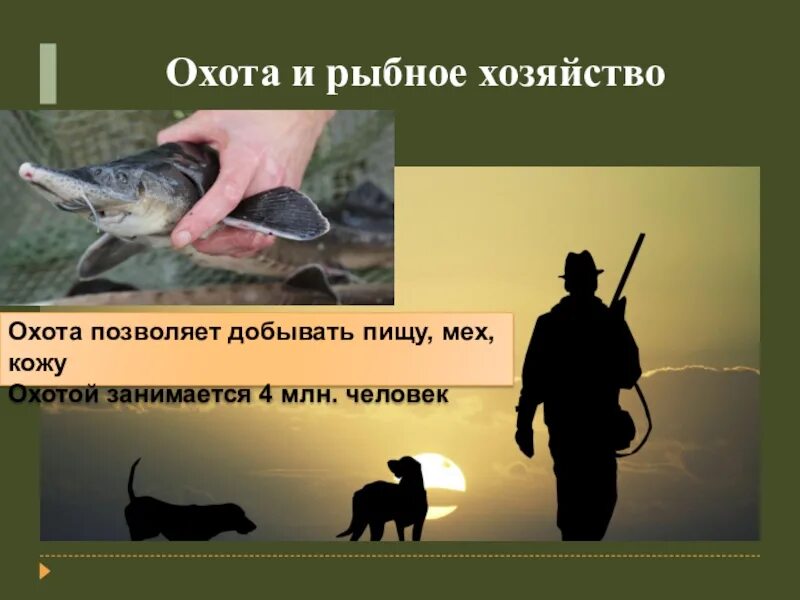 Охота и рыбное хозяйство

Охота позволяет добывать пищу, мех, кожу
Охотой занимается 4 млн. человек